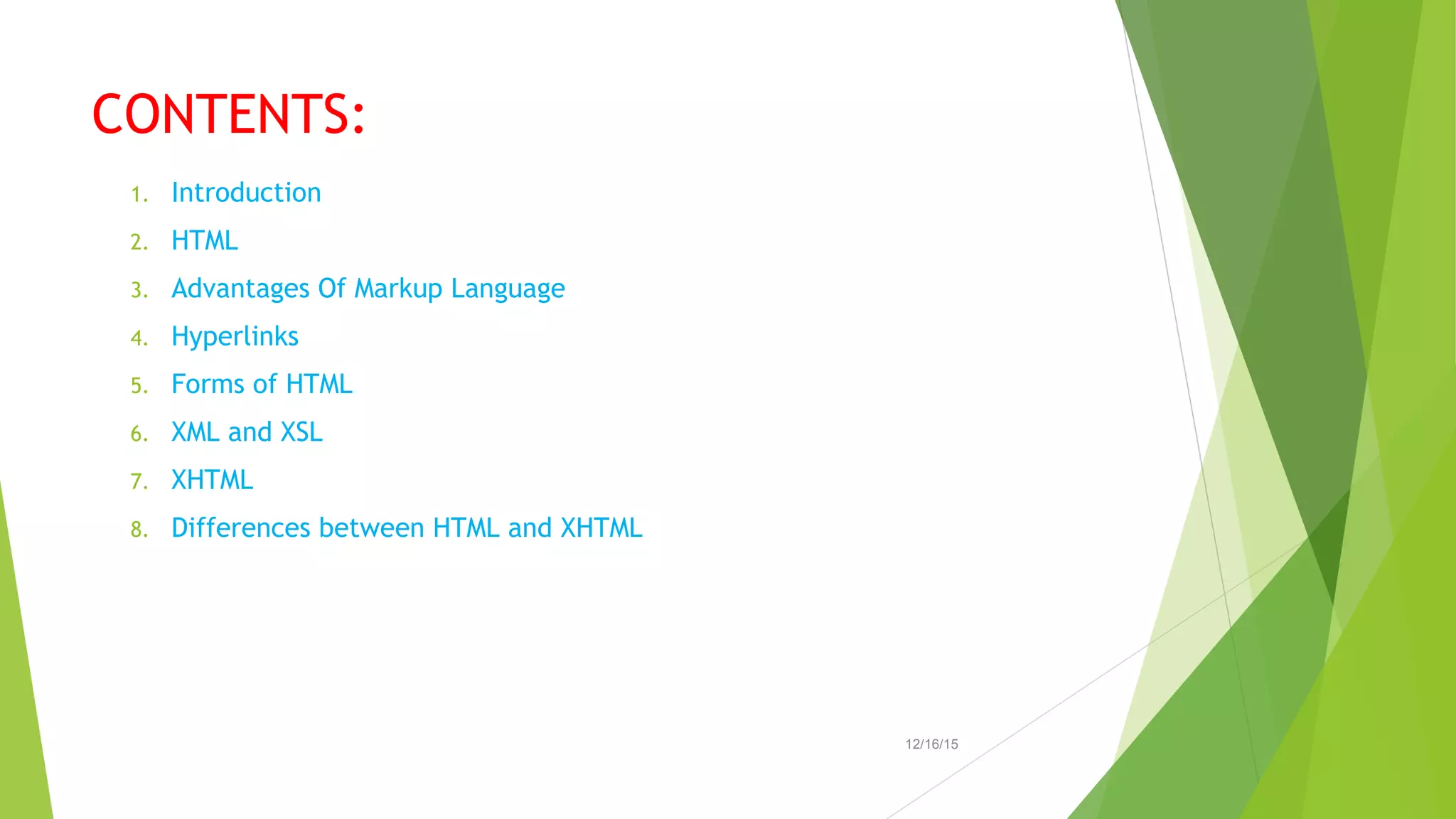 CONTENTS:

1. Introduction
2. HTML
3. Advantages Of Markup Language
4. Hyperlinks
5. Forms of HTML
6. XML and XSL
7. XHTML
8. Differences between HTML and XHTML

12/16/15